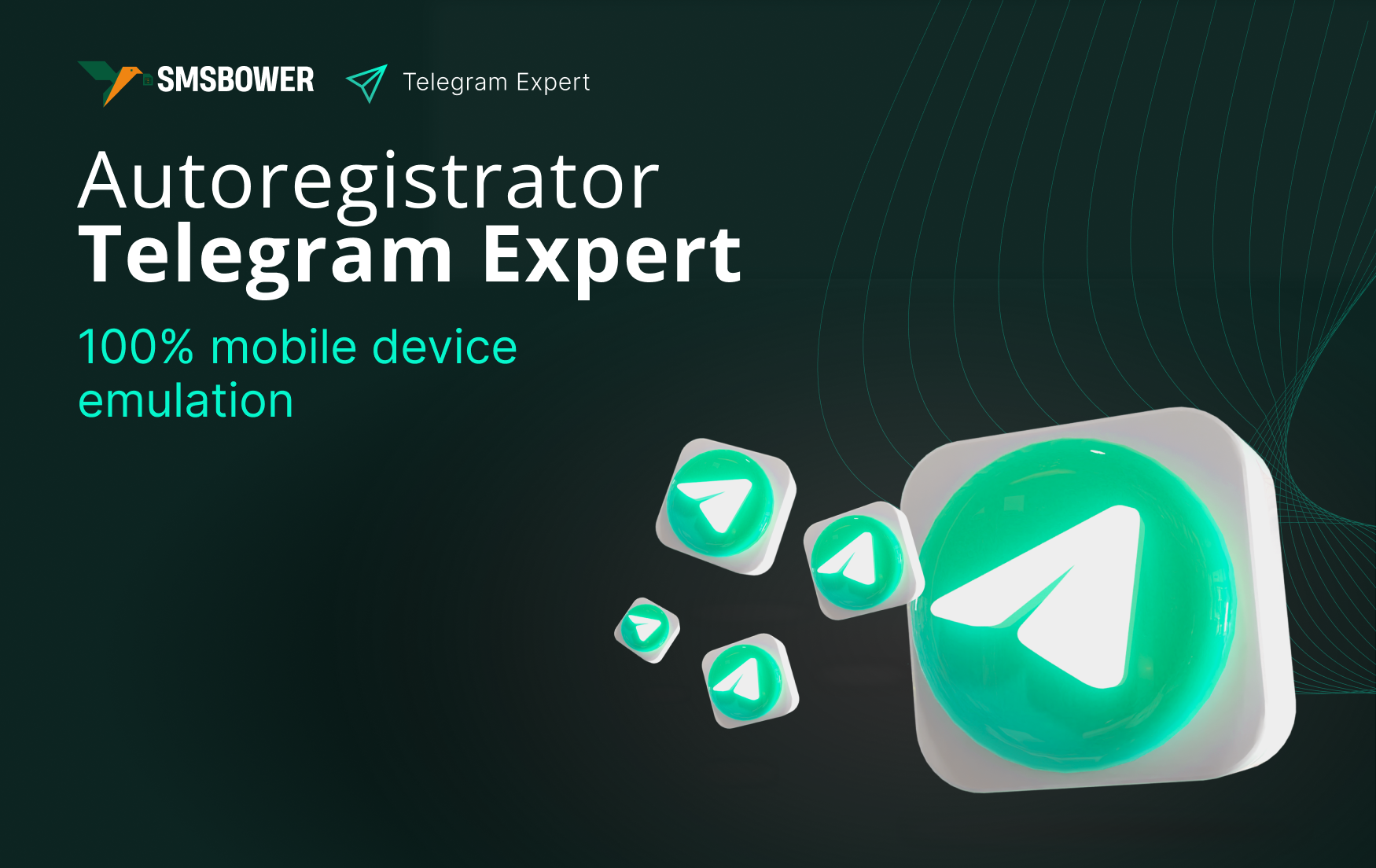 SMSBOWER Telegram Expert

Autoregistrator
Telegram Expert

100% mobile device emulation